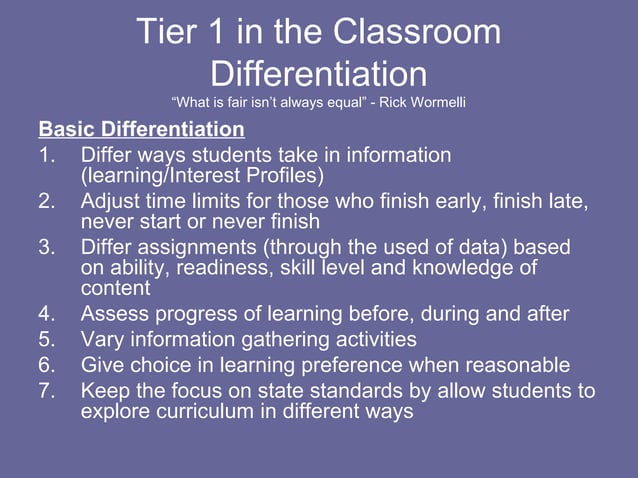 Tier 1 in the Classroom Differentiation

"What is fair isn't always equal" - Rick Wormelli

Basic Differentiation

1. Differ ways students take in information (learning/Interest Profiles)
2. Adjust time limits for those who finish early, finish late, never start or never finish
3. Differ assignments (through the used of data) based on ability, readiness, skill level and knowledge of content
4. Assess progress of learning before, during and after
5. Vary information gathering activities
6. Give choice in learning preference when reasonable
7. Keep the focus on state standards by allow students to explore curriculum in different ways